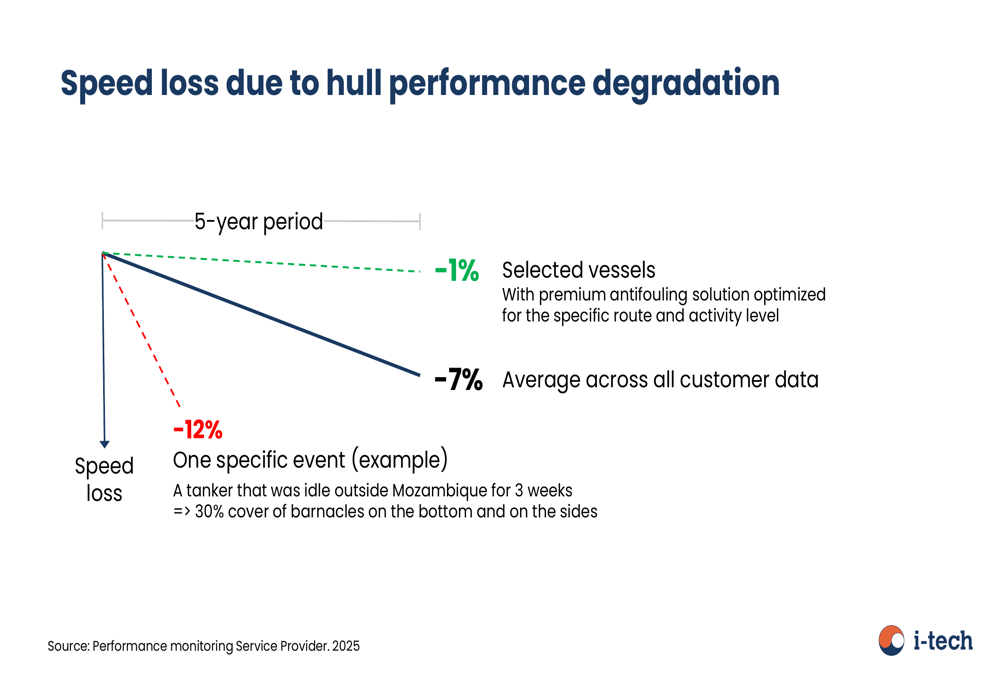 Speed loss due to hull performance degradation

5-year period

-1% Selected vessels
With premium antifouling solution optimized for the specific route and activity level

-7% Average across all customer data

-12%
One specific event (example)
A tanker that was idle outside Mozambique for 3 weeks
=> 30% cover of barnacles on the bottom and on the sides

Speed loss

Source: Performance monitoring Service Provider. 2025

i-tech